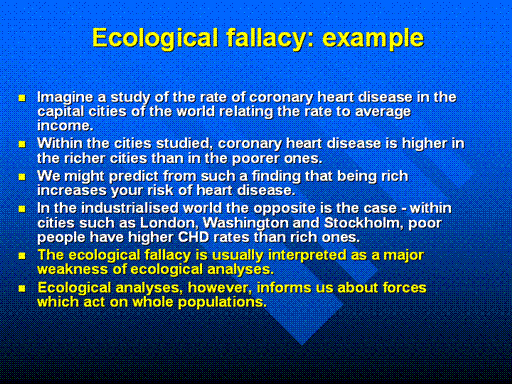 Ecological fallacy: example

- Imagine a study of the rate of coronary heart disease in the capital cities of the world relating the rate to average income.
- Within the cities studied, coronary heart disease is higher in the richer cities than in the poorer ones.
- We might predict from such a finding that being rich increases your risk of heart disease.
- In the industrialised world the opposite is the case - within cities such as London, Washington and Stockholm, poor people have higher CHD rates than rich ones.
- The ecological fallacy is usually interpreted as a major weakness of ecological analyses.
- Ecological analyses, however, informs us about forces which act on whole populations.